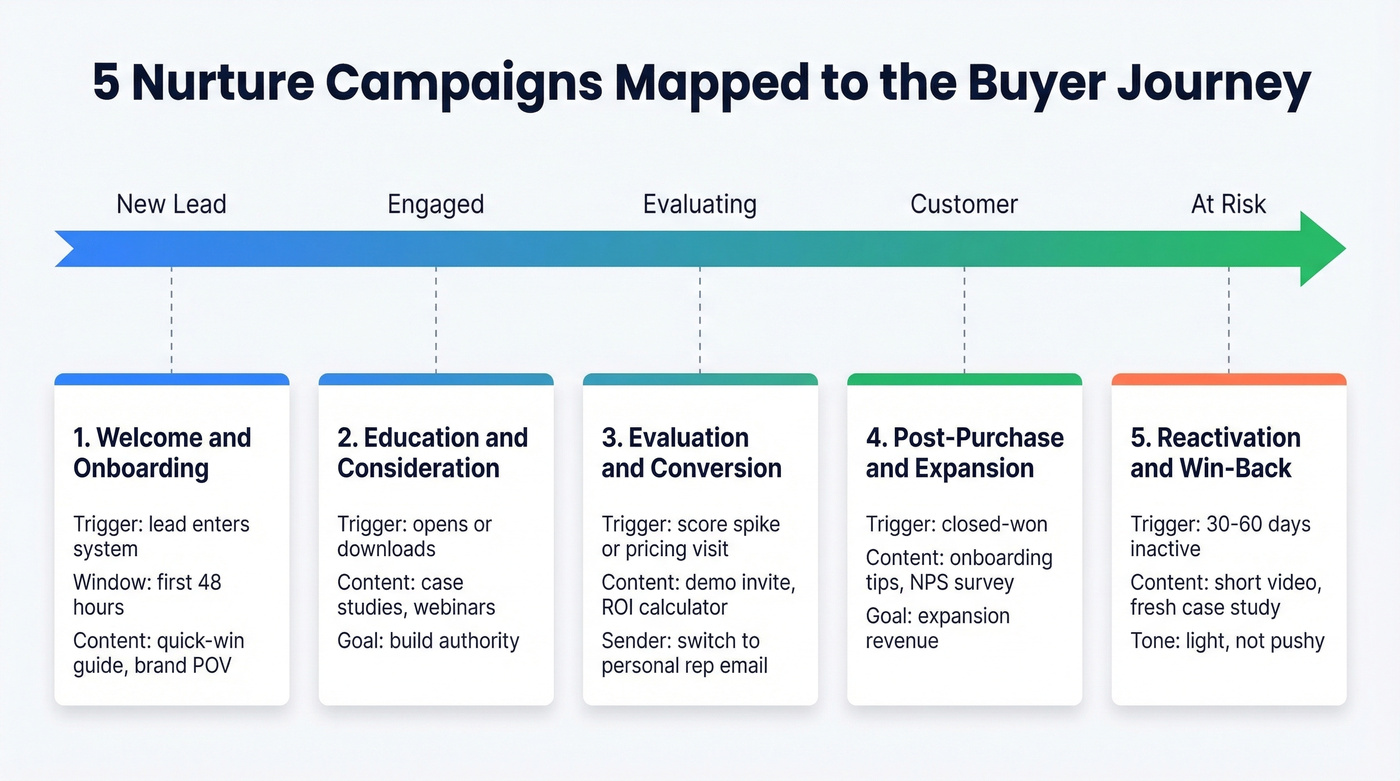 5 Nurture Campaigns Mapped to the Buyer Journey

New Lead

Engaged

Evaluating

Customer

At Risk

1. Welcome and Onboarding

Trigger: lead enters system

Window: first 48 hours

Content: quick-win guide, brand POV

2. Education and Consideration

Trigger: opens or downloads

Content: case studies, webinars

Goal: build authority

3. Evaluation and Conversion

Trigger: score spike or pricing visit

Content: demo invite, ROI calculator

Sender: switch to personal rep email

4. Post-Purchase and Expansion

Trigger: closed-won

Content: onboarding tips, NPS survey

Goal: expansion revenue

5. Reactivation and Win-Back

Trigger: 30-60 days inactive

Content: short video, fresh case study

Tone: light, not pushy